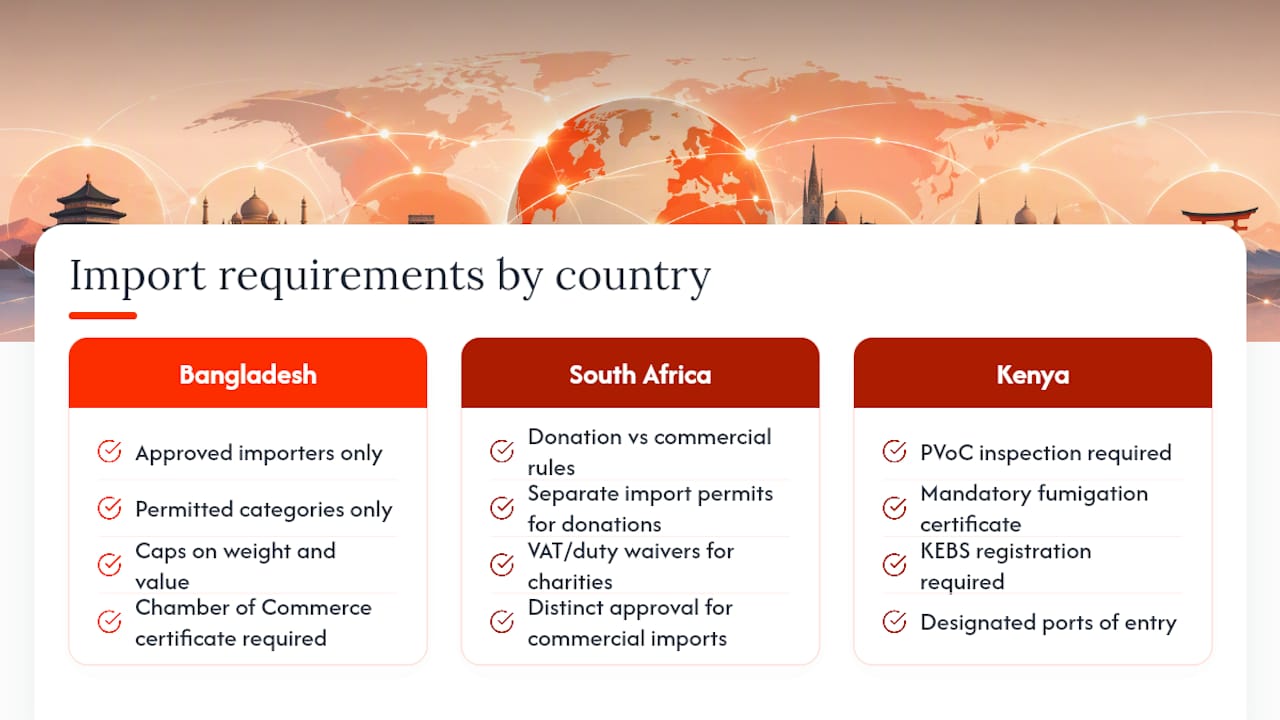 Import requirements by country

Bangladesh

Approved importers only

Permitted categories only

Caps on weight and value

Chamber of Commerce certificate required

South Africa

Donation vs commercial rules

Separate import permits for donations

VAT/duty waivers for charities

Distinct approval for commercial imports

Kenya

PVoC inspection required

Mandatory fumigation certificate

KEBS registration required

Designated ports of entry